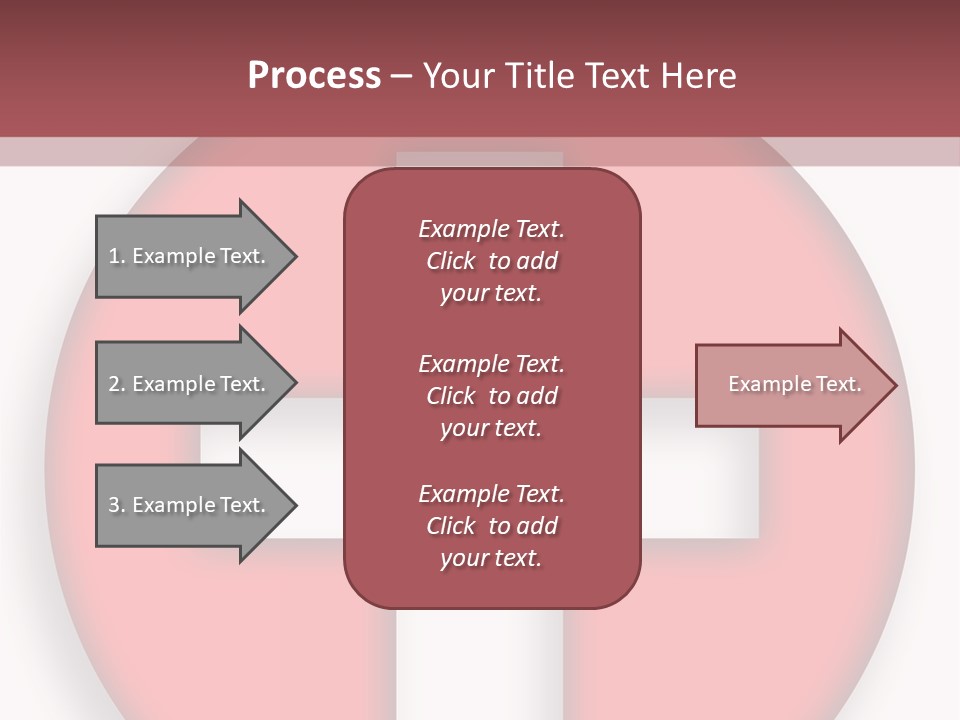 Process – Your Title Text Here

1. Example Text.

2. Example Text.

3. Example Text.

Example Text. Click to add your text.

Example Text. Click to add your text.

Example Text. Click to add your text.

Example Text.